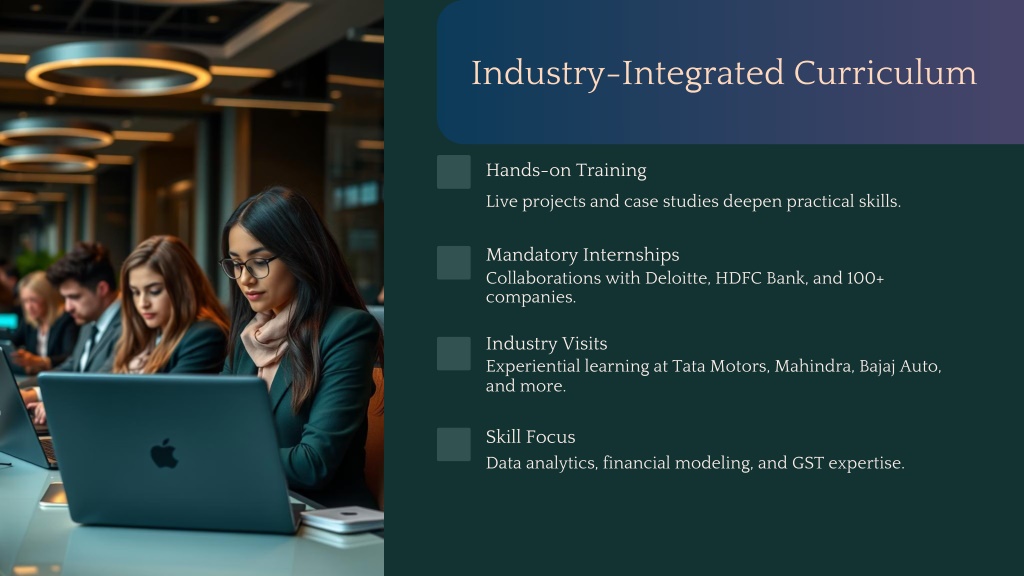 Industry-Integrated Curriculum

Hands-on Training

Live projects and case studies deepen practical skills.

Mandatory Internships

Collaborations with Deloitte, HDFC Bank, and 100+ companies.

Industry Visits

Experiential learning at Tata Motors, Mahindra, Bajaj Auto, and more.

Skill Focus

Data analytics, financial modeling, and GST expertise.